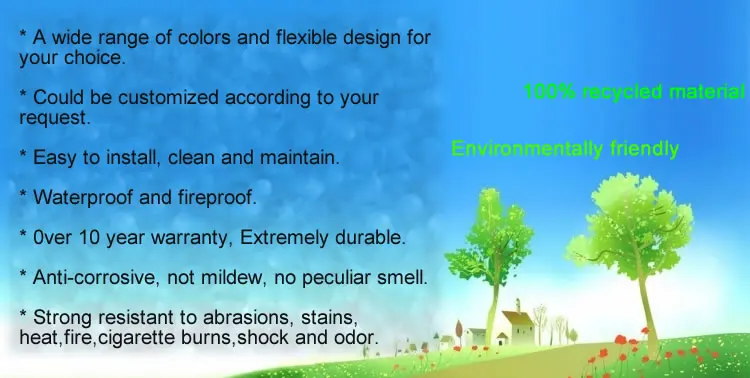 * A wide range of colors and flexible design for your choice.

* Could be customized according to your request.

* Easy to install, clean and maintain.

* Waterproof and fireproof.

* 0ver 10 year warranty, Extremely durable.

* Anti-corrosive, not mildew, no peculiar smell.

* Strong resistant to abrasions, stains, heat,fire,cigarette burns,shock and odor.

100% recycled material

Environmentally friendly